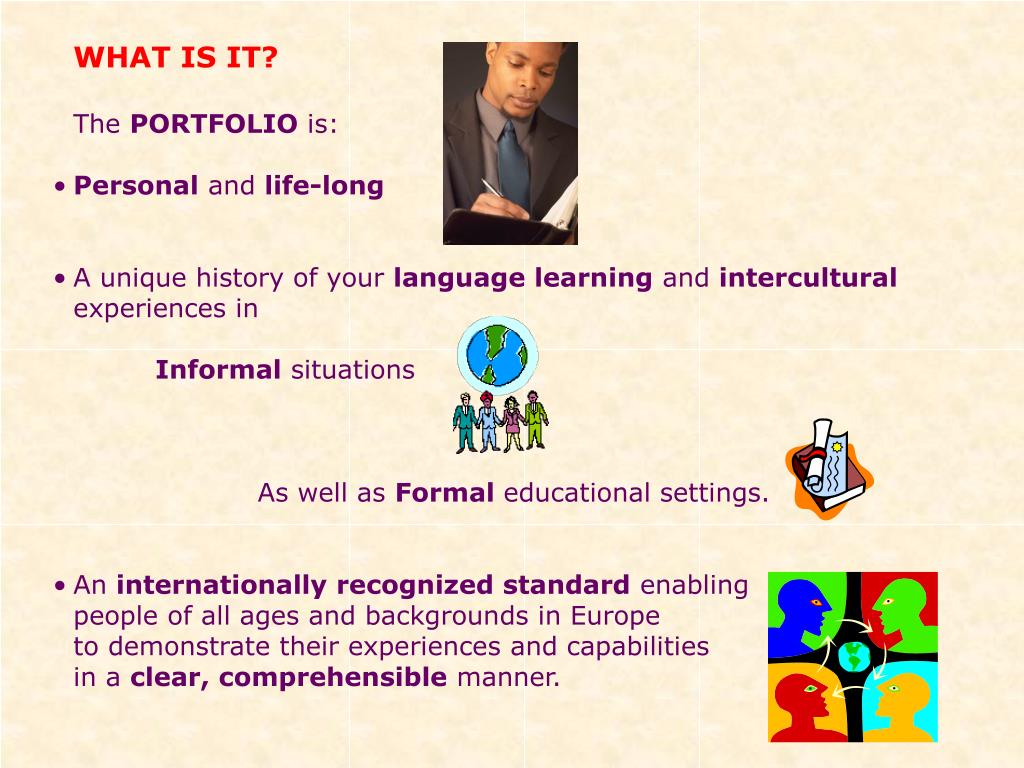 WHAT IS IT?

The PORTFOLIO is:

• Personal and life-long

• A unique history of your language learning and intercultural experiences in

Informal situations

As well as Formal educational settings.

• An internationally recognized standard enabling people of all ages and backgrounds in Europe to demonstrate their experiences and capabilities in a clear, comprehensible manner.